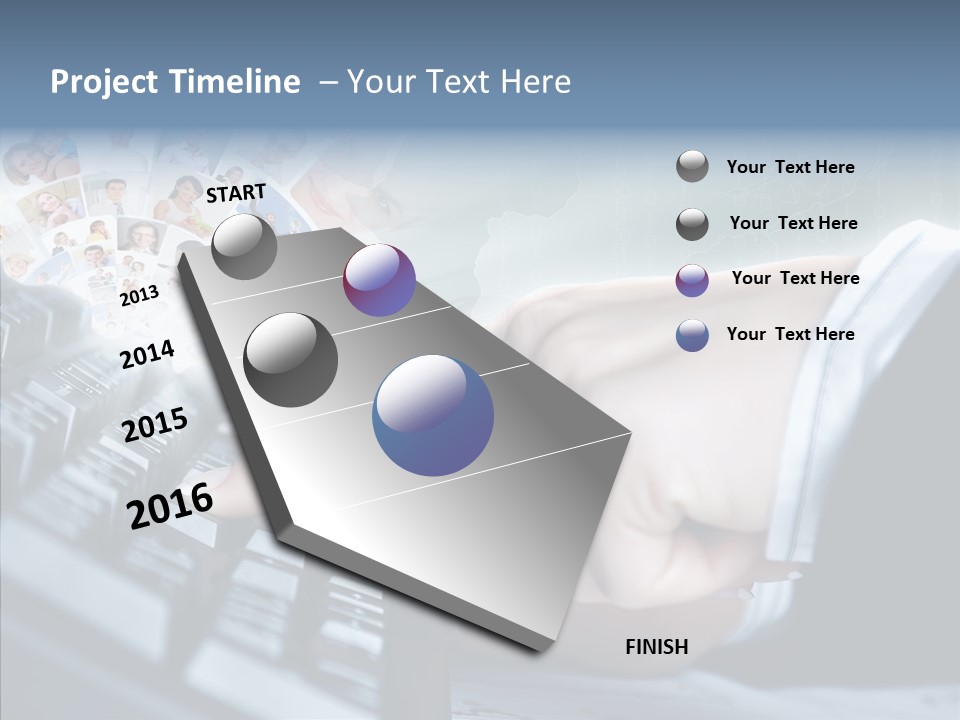 Project Timeline – Your Text Here

START

2013

2014

2015

2016

FINISH

Your Text Here

Your Text Here

Your Text Here

Your Text Here